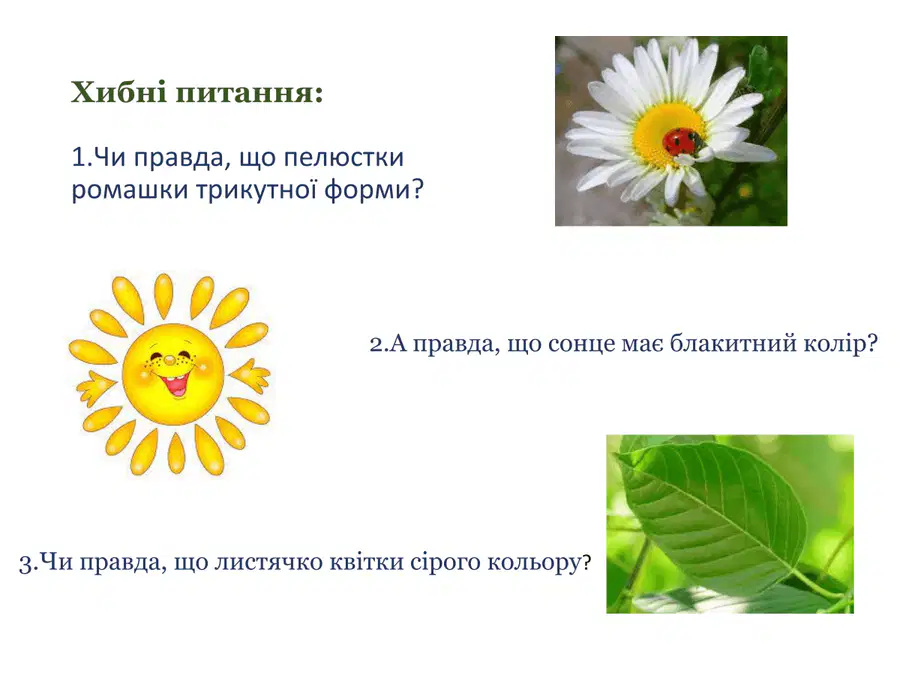 Хибні питання:

1.Чи правда, що пелюстки ромашки трикутної форми?

2.А правда, що сонце має блакитний колір?

3.Чи правда, що листячко квітки сірого кольору?